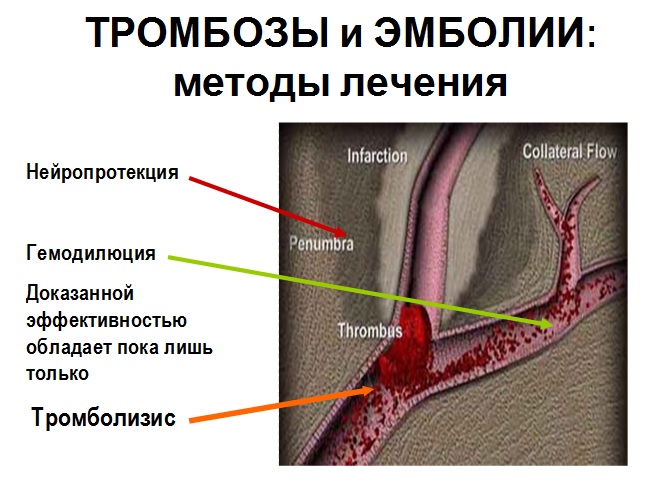 ТРОМБОЗЫ и ЭМБОЛИИ: методы лечения

Нейропротекция

Гемодилюция

Доказанной эффективностью обладает пока лишь только

Тромболизис

Infarction

Collateral Flow

Penumbra

Thrombus